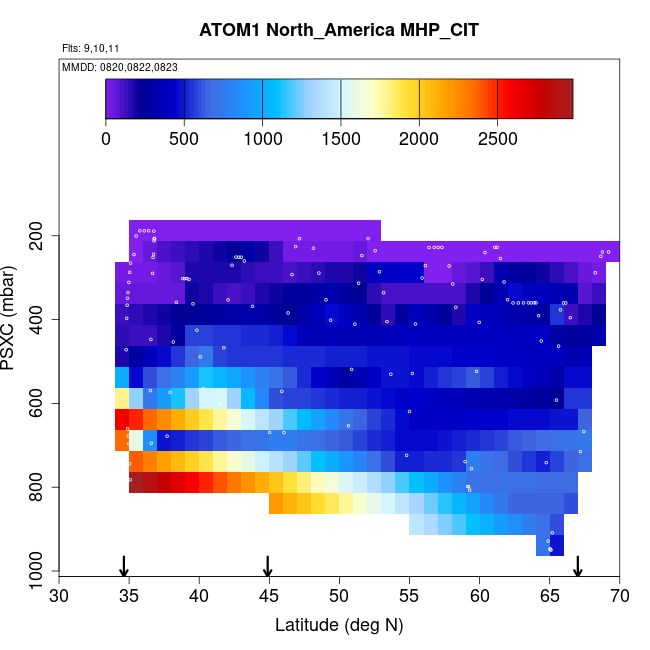 ATOM1 North_America MHP_CIT

Flts: 9,10,11

MMDD: 0820,0822,0823

0
500
1000
1500
2000
2500

PSXC (mbar)

200
400
600
800
1000

30
35
40
45
50
55
60
65
70

Latitude (deg N)